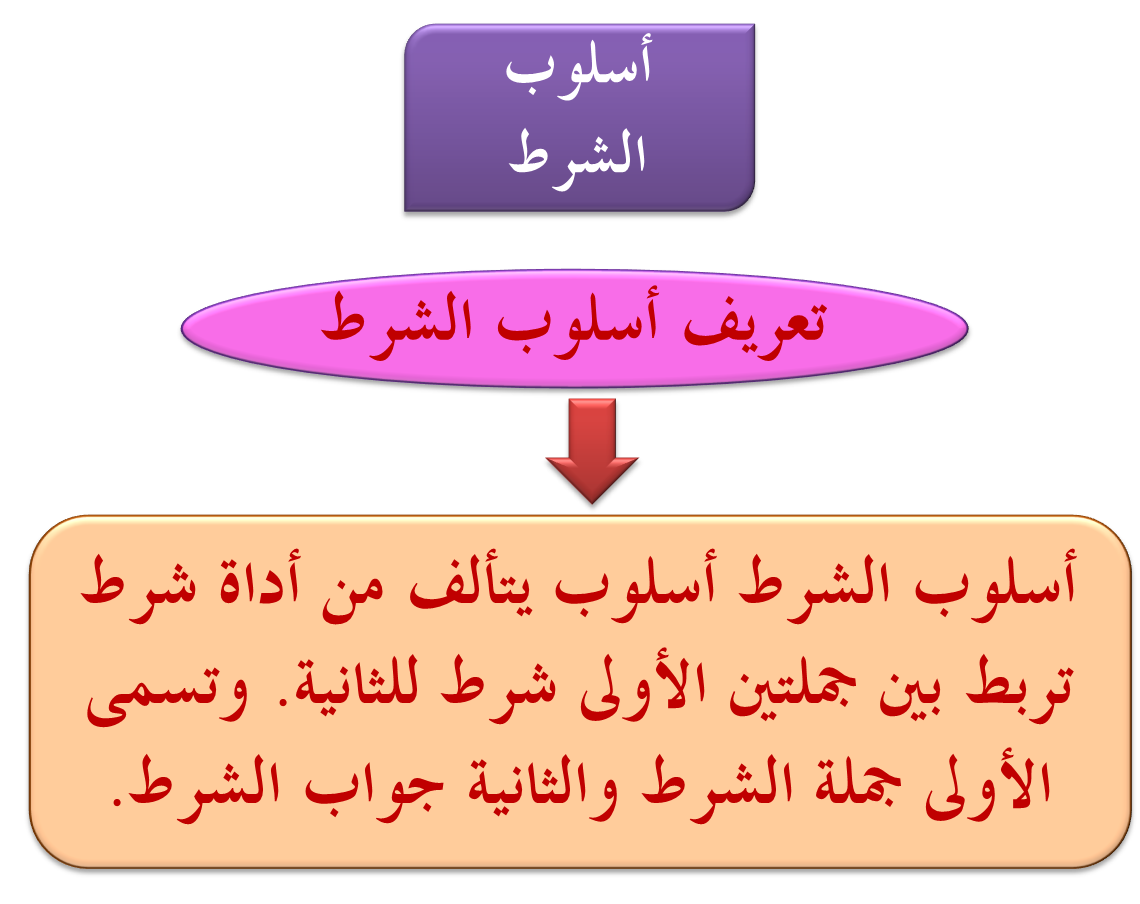 أسلوب الشرط

تعريف أسلوب الشرط

أسلوب الشرط أسلوب يتألف من أداة شرط تربط بين جملتين الأولى شرط للثانية. وتسمى الأولى جملة الشرط والثانية جواب الشرط.